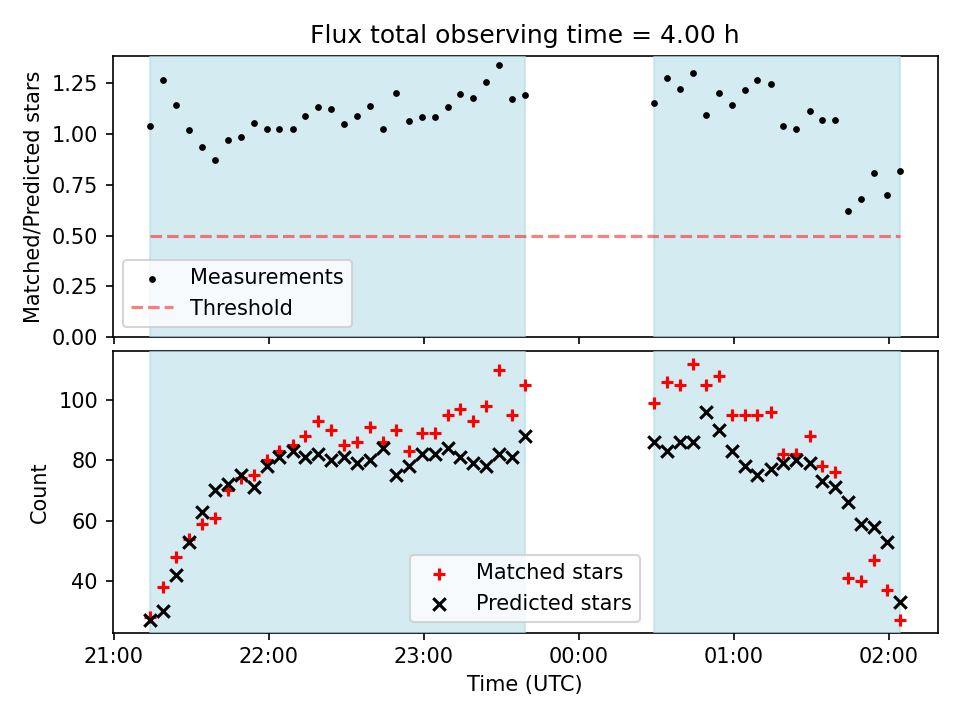 Flux total observing time = 4.00 h

Matched/Predicted stars

1.25
1.00
0.75
0.50
0.25
0.00

Measurements
Threshold

Count

100
80
60
40

Matched stars
Predicted stars

21:00
22:00
23:00
00:00
01:00
02:00

Time (UTC)